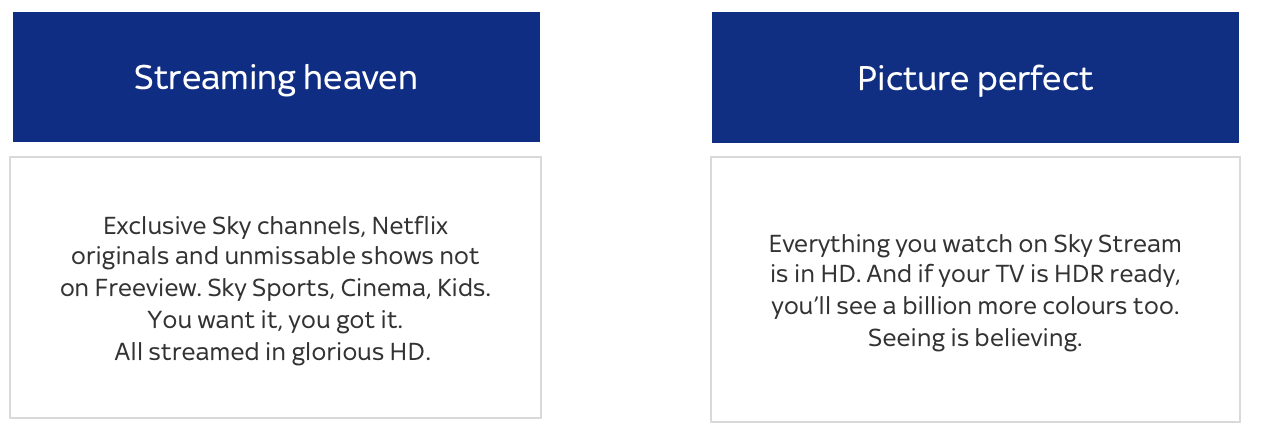 Streaming heaven

Exclusive Sky channels, Netflix originals and unmissable shows not on Freeview. Sky Sports, Cinema, Kids. You want it, you got it. All streamed in glorious HD.

Picture perfect

Everything you watch on Sky Stream is in HD. And if your TV is HDR ready, you'll see a billion more colours too. Seeing is believing.